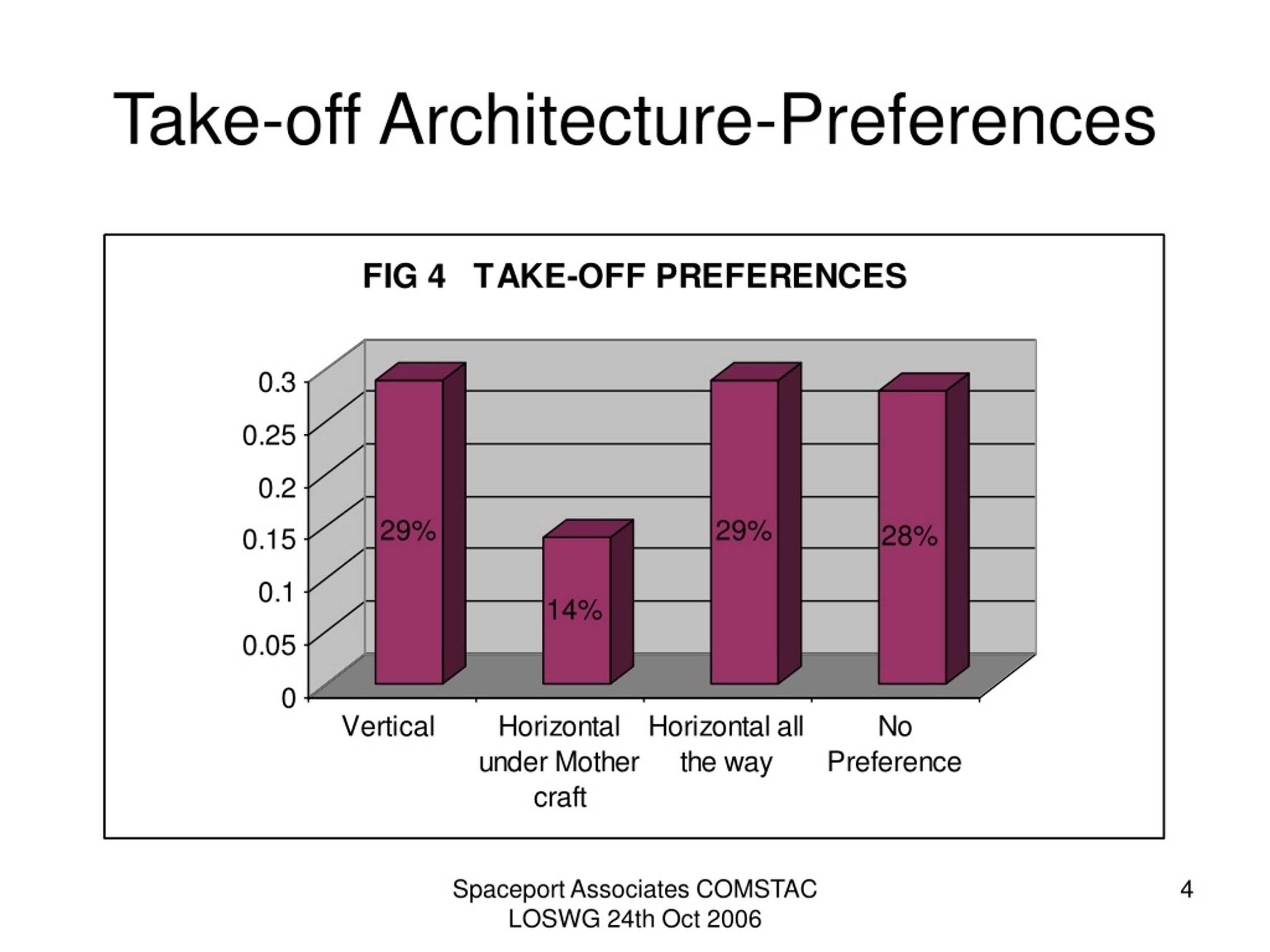 Take-off Architecture-Preferences

FIG 4 TAKE-OFF PREFERENCES

0.3
0.25
0.2
0.15
0.1
0.05
0

29%
14%
29%
28%

Vertical
Horizontal under Mother craft
Horizontal all the way
No Preference

Spaceport Associates COMSTAC LOSWG 24th Oct 2006

4